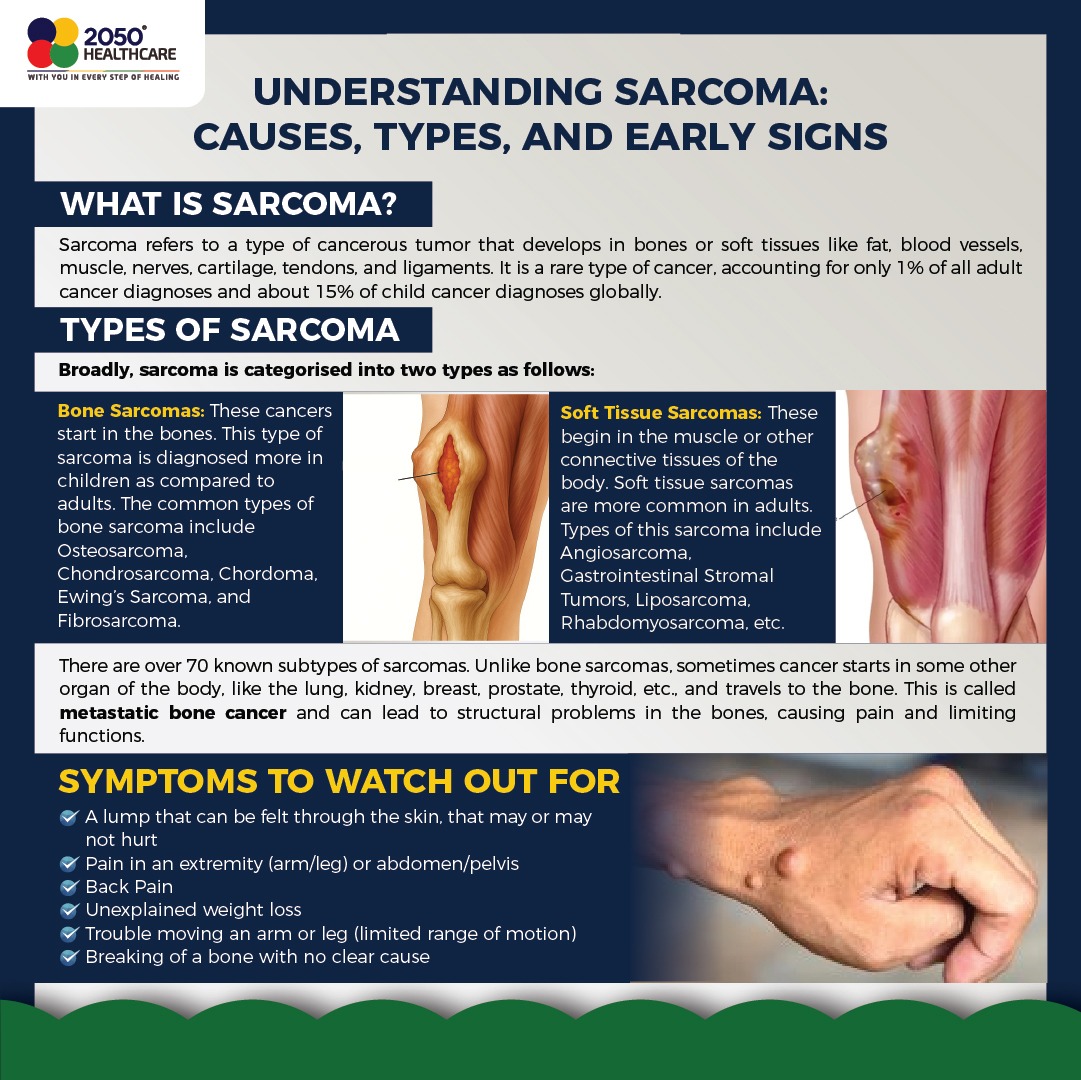 2050° HEALTHCARE
WITH YOU IN EVERY STEP OF HEALING

UNDERSTANDING SARCOMA: CAUSES, TYPES, AND EARLY SIGNS

WHAT IS SARCOMA?

Sarcoma refers to a type of cancerous tumor that develops in bones or soft tissues like fat, blood vessels, muscle, nerves, cartilage, tendons, and ligaments. It is a rare type of cancer, accounting for only 1% of all adult cancer diagnoses and about 15% of child cancer diagnoses globally.

TYPES OF SARCOMA

Broadly, sarcoma is categorised into two types as follows:

Bone Sarcomas: These cancers start in the bones. This type of sarcoma is diagnosed more in children as compared to adults. The common types of bone sarcoma include Osteosarcoma, Chondrosarcoma, Chordoma, Ewing's Sarcoma, and Fibrosarcoma.

Soft Tissue Sarcomas: These begin in the muscle or other connective tissues of the body. Soft tissue sarcomas are more common in adults. Types of this sarcoma include Angiosarcoma, Gastrointestinal Stromal Tumors, Liposarcoma, Rhabdomyosarcoma, etc.

There are over 70 known subtypes of sarcomas. Unlike bone sarcomas, sometimes cancer starts in some other organ of the body, like the lung, kidney, breast, prostate, thyroid, etc., and travels to the bone. This is called metastatic bone cancer and can lead to structural problems in the bones, causing pain and limiting functions.

SYMPTOMS TO WATCH OUT FOR

A lump that can be felt through the skin, that may or may not hurt
Pain in an extremity (arm/leg) or abdomen/pelvis
Back Pain
Unexplained weight loss
Trouble moving an arm or leg (limited range of motion)
Breaking of a bone with no clear cause